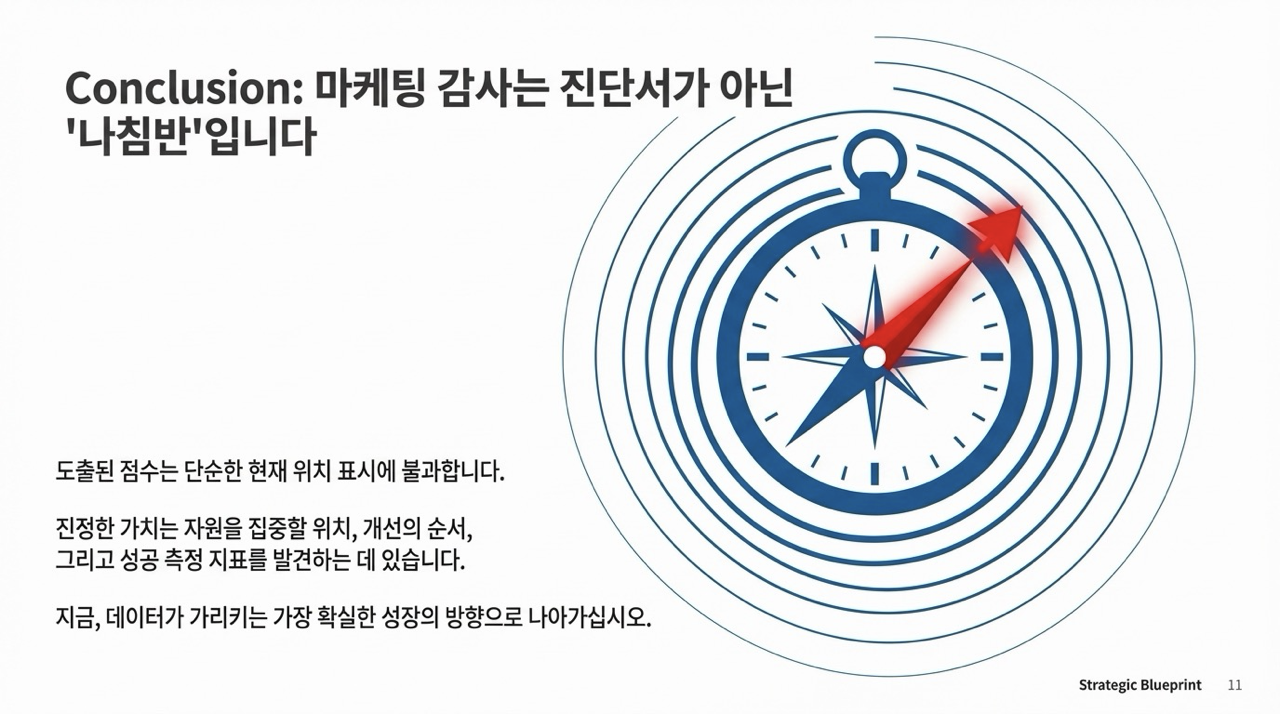 Conclusion: 마케팅 감사는 진단서가 아닌 '나침반'입니다

도출된 점수는 단순한 현재 위치 표시에 불과합니다.

진정한 가치는 자원을 집중할 위치, 개선의 순서, 그리고 성공 측정 지표를 발견하는 데 있습니다.

지금, 데이터가 가리키는 가장 확실한 성장의 방향으로 나아가십시오.

Strategic Blueprint 11